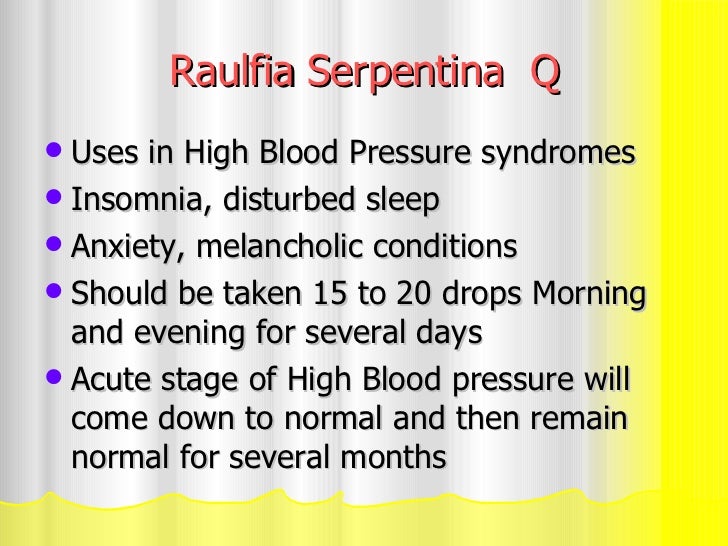 Raulfia Serpentina Q

• Uses in High Blood Pressure syndromes
• Insomnia, disturbed sleep
• Anxiety, melancholic conditions
• Should be taken 15 to 20 drops Morning and evening for several days
• Acute stage of High Blood pressure will come down to normal and then remain normal for several months